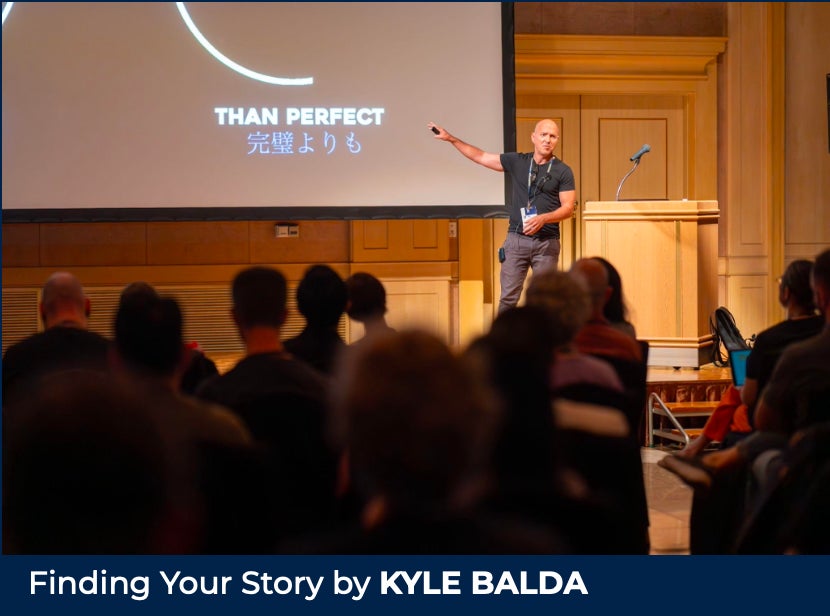 THAN PERFECT
完璧よりも

Finding Your Story by KYLE BALDA